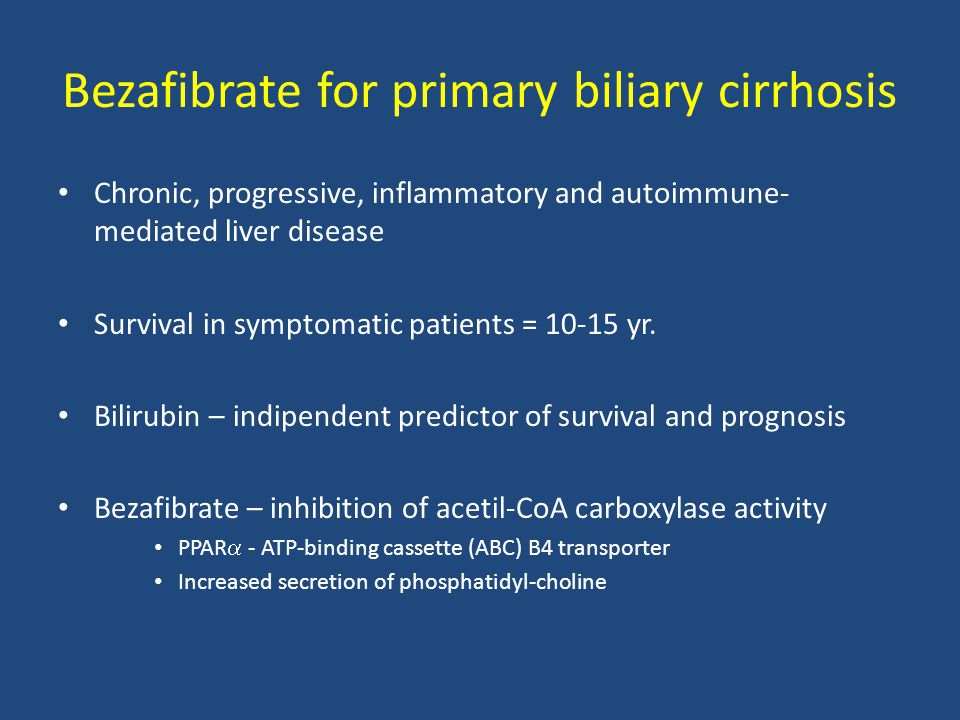 Bezafibrate for primary biliary cirrhosis

• Chronic, progressive, inflammatory and autoimmune-mediated liver disease

• Survival in symptomatic patients = 10-15 yr.

• Bilirubin – indipendent predictor of survival and prognosis

• Bezafibrate – inhibition of acetil-CoA carboxylase activity
  • PPAR$\alpha$ - ATP-binding cassette (ABC) B4 transporter
  • Increased secretion of phosphatidyl-choline